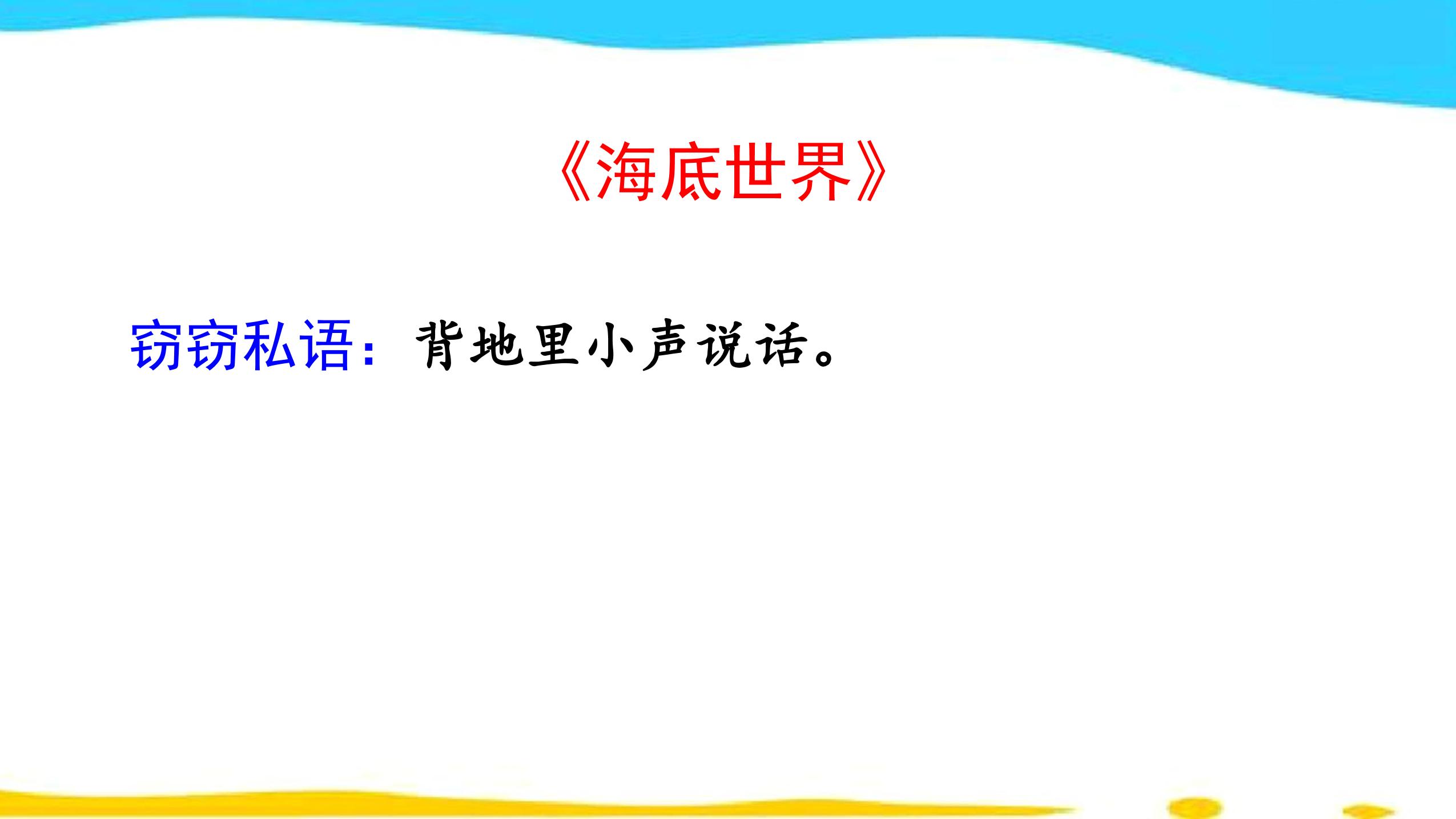 《海底世界》

窃窃私语：背地里小声说话。